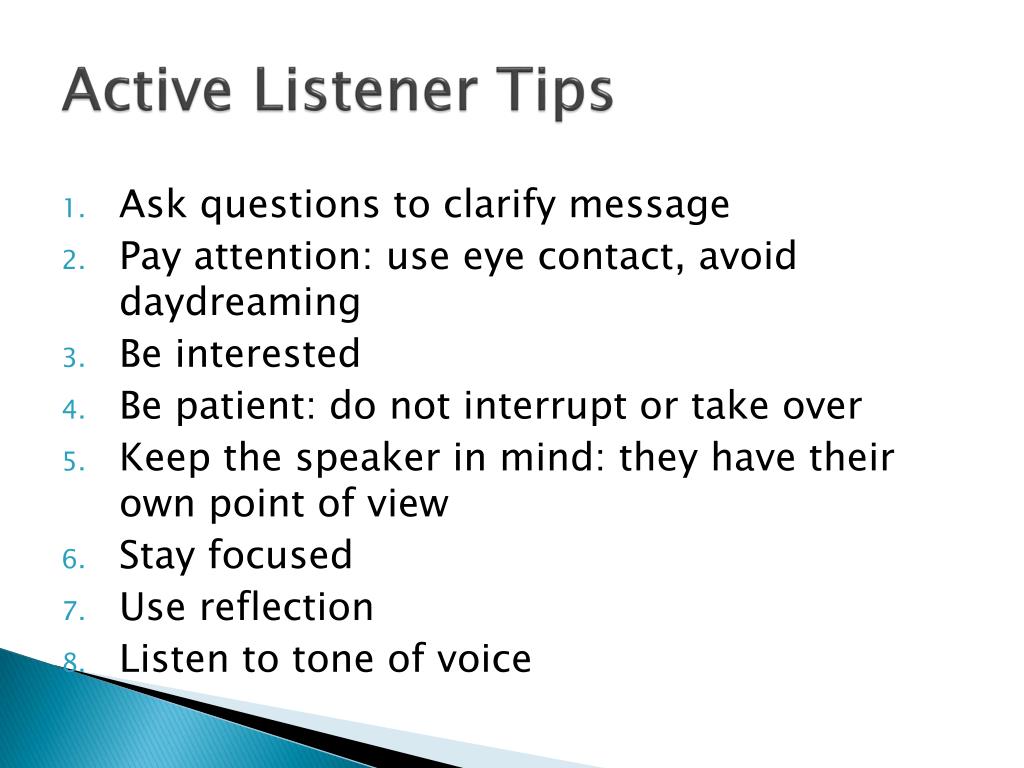 Active Listener Tips

1. Ask questions to clarify message
2. Pay attention: use eye contact, avoid daydreaming
3. Be interested
4. Be patient: do not interrupt or take over
5. Keep the speaker in mind: they have their own point of view
6. Stay focused
7. Use reflection
8. Listen to tone of voice